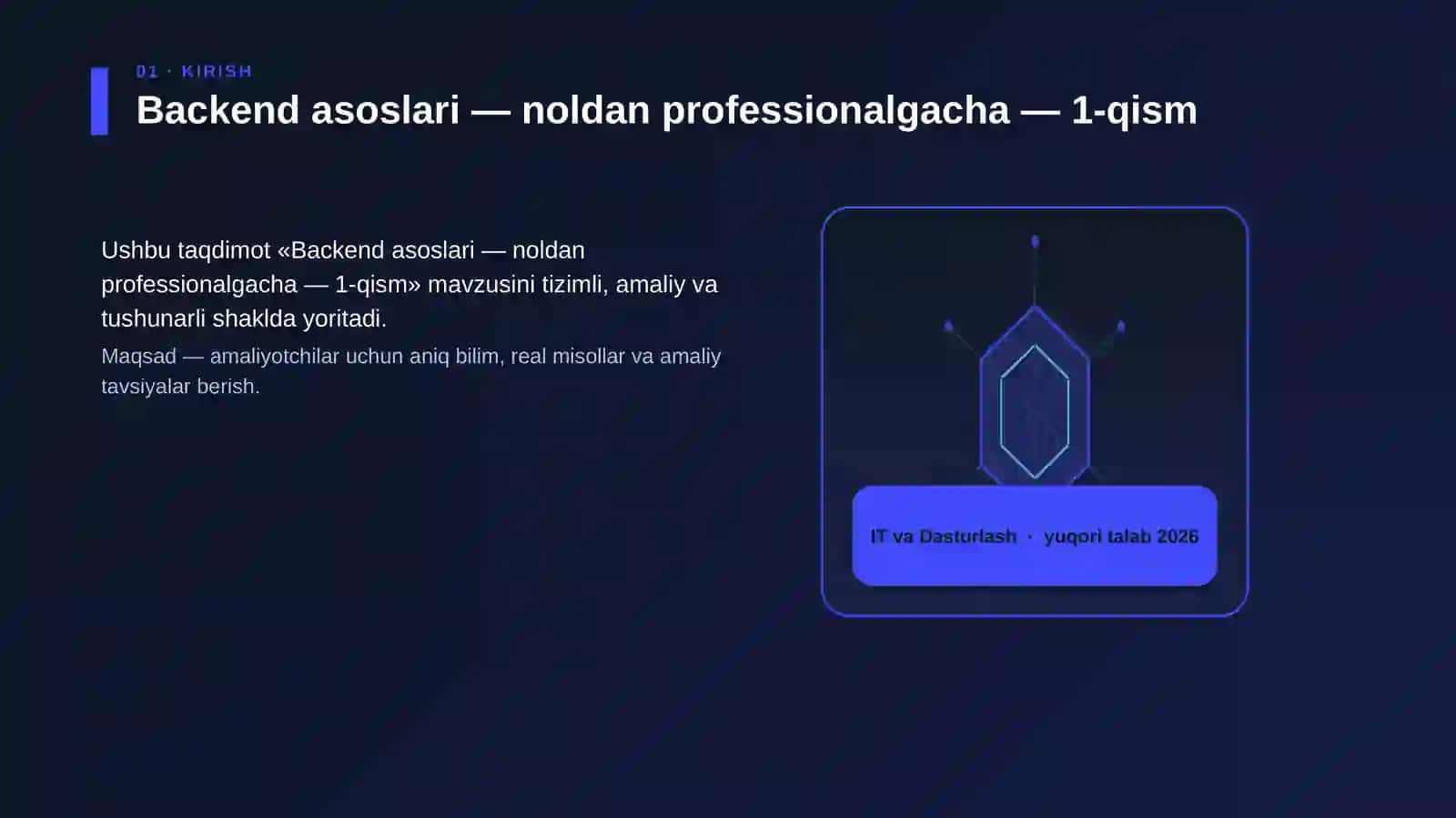 01 · KIRISH

Backend asoslari — noldan professionalgacha — 1-qism

Ushbu taqdimot «Backend asoslari — noldan professionalgacha — 1-qism» mavzusini tizimli, amaliy va tushunarli shaklda yoritadi.

Maqsad — amaliyotchilar uchun aniq bilim, real misollar va amaliy tavsiyalar berish.

IT va Dasturlash · yuqori talab 2026